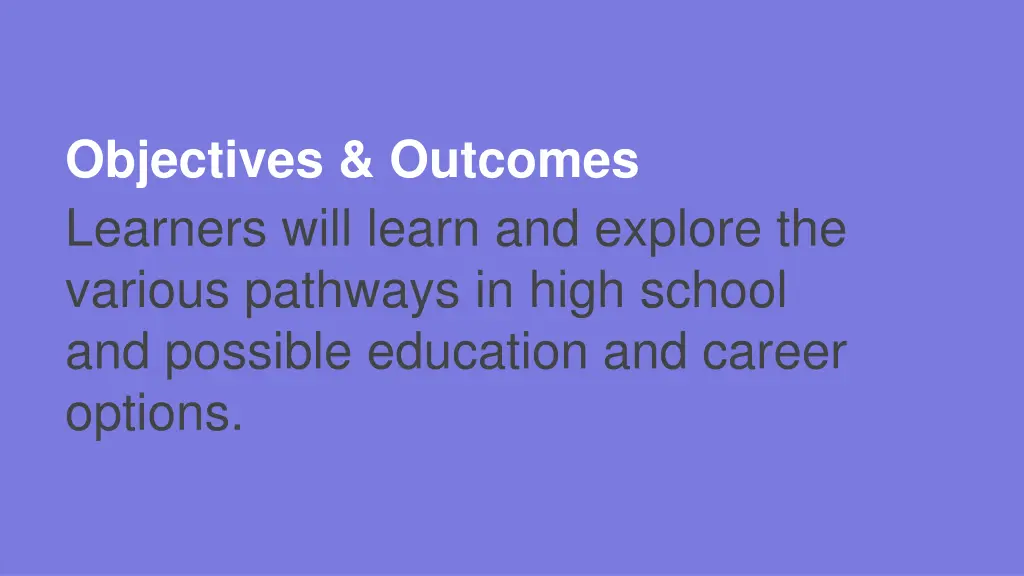 Objectives & Outcomes

Learners will learn and explore the various pathways in high school and possible education and career options.